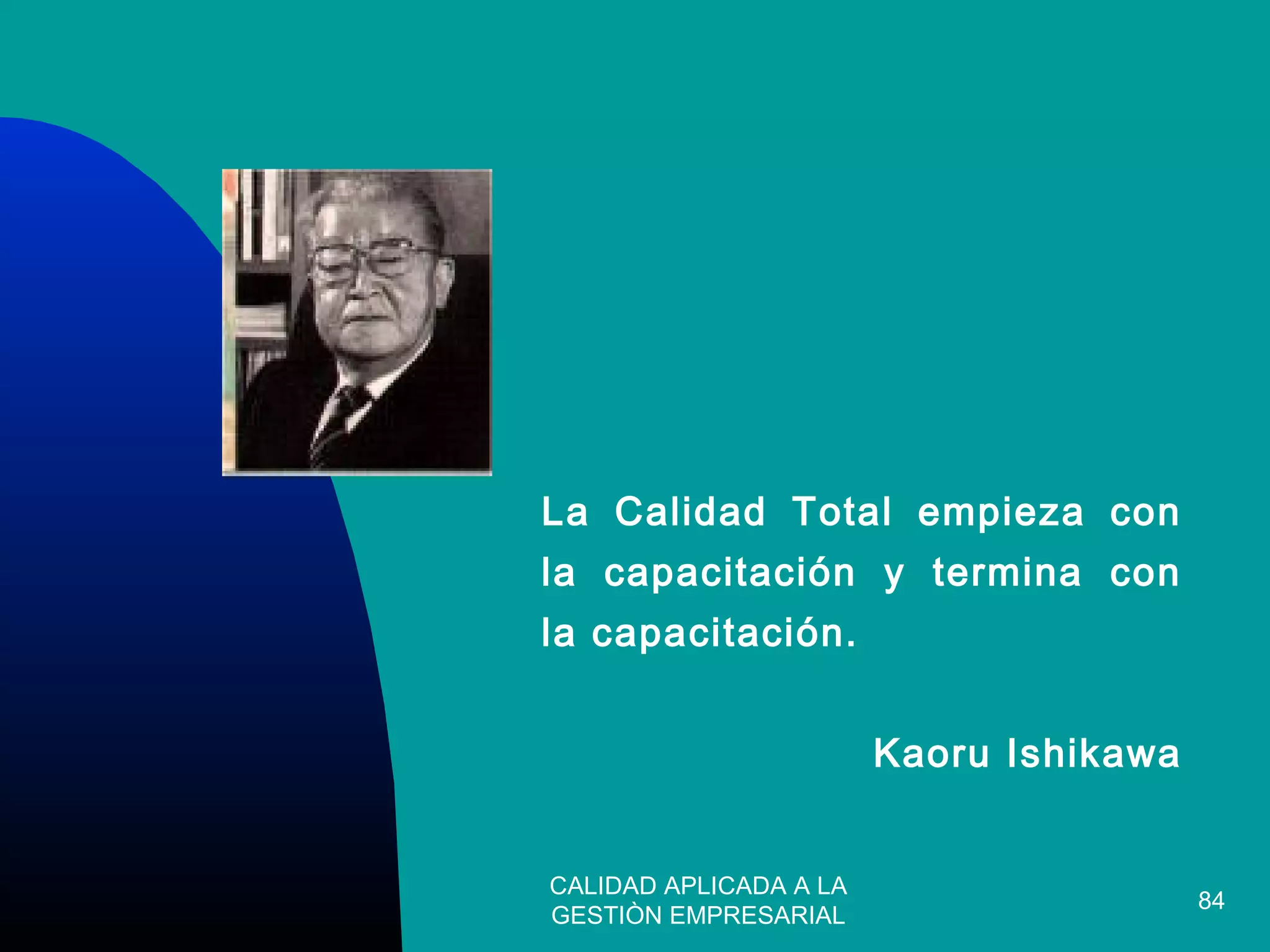 La Calidad Total empieza con la capacitación y termina con la capacitación.

Kaoru Ishikawa

CALIDAD APLICADA A LA GESTIÒN EMPRESARIAL

84